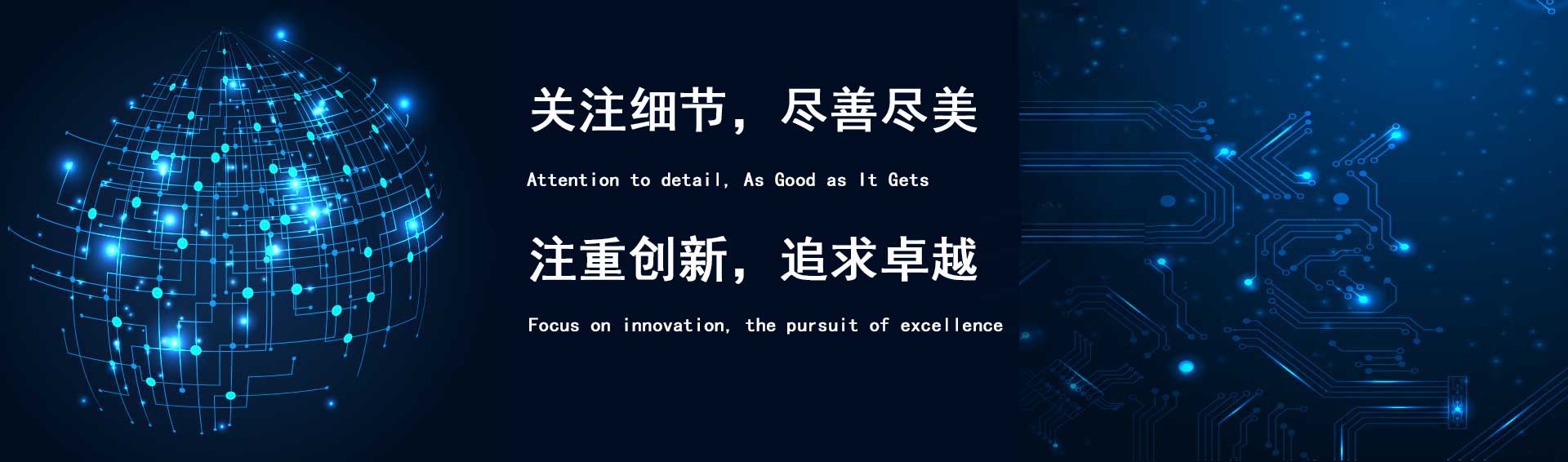 关注细节，尽善尽美

Attention to detail, As Good as It Gets

注重创新，追求卓越

Focus on innovation, the pursuit of excellence